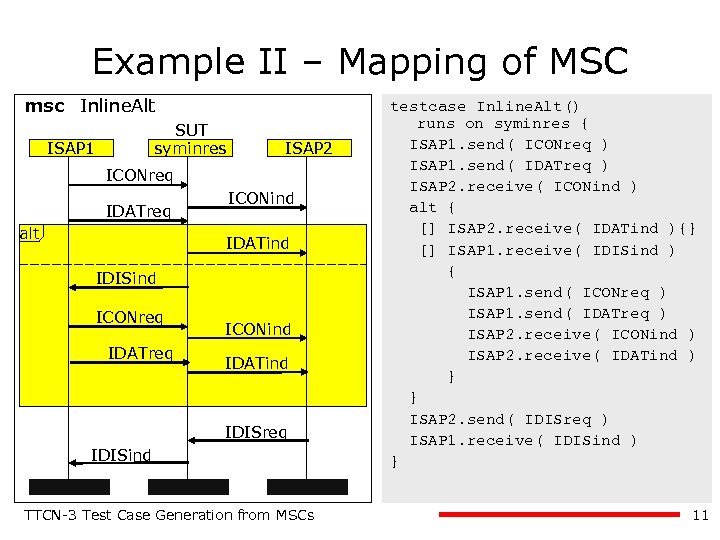 Example II – Mapping of MSC

msc InlineAlt

SUT

ISAP1 syminres ISAP2

ICONreq

ICONind

IDATreq

alt

IDATind

IDISind

ICONreq

ICONind

IDATreq

IDATind

IDISreq

IDISind

testcase InlineAlt()
  runs on syminres {
  ISAP1.send( ICONreq )
  ISAP1.send( IDATreq )
  ISAP2.receive( ICONind )
  alt {
   [] ISAP2.receive( IDATind ){}
   [] ISAP1.receive( IDISind )
     {
       ISAP1.send( ICONreq )
       ISAP1.send( IDATreq )
       ISAP2.receive( ICONind )
       ISAP2.receive( IDATind )
     }
  }
  ISAP2.send( IDISreq )
  ISAP1.receive( IDISind )
}

TTCN-3 Test Case Generation from MSCs

11